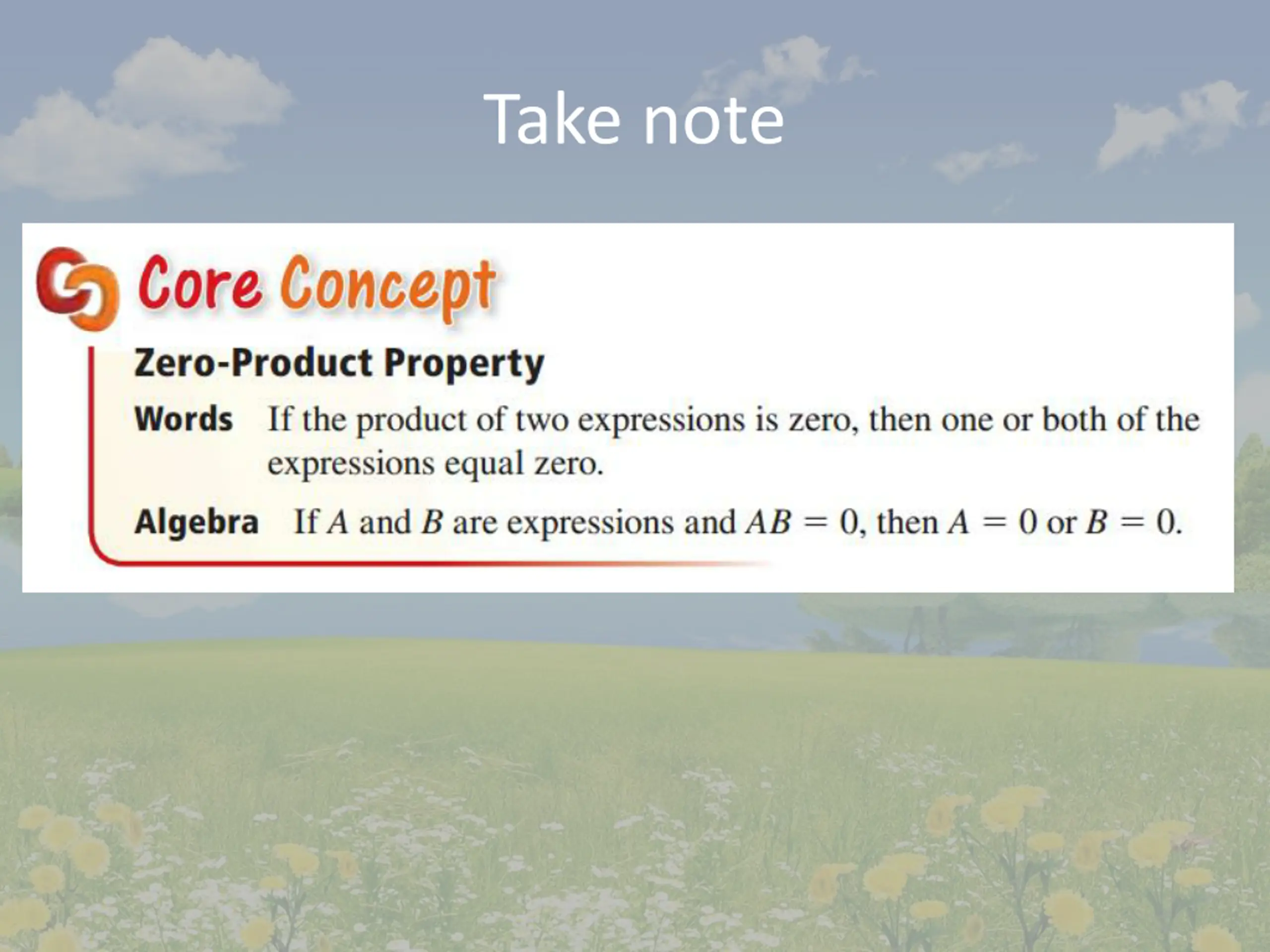 Take note

Core Concept

Zero-Product Property

Words If the product of two expressions is zero, then one or both of the expressions equal zero.

Algebra If $A$ and $B$ are expressions and $AB = 0$, then $A = 0$ or $B = 0$.